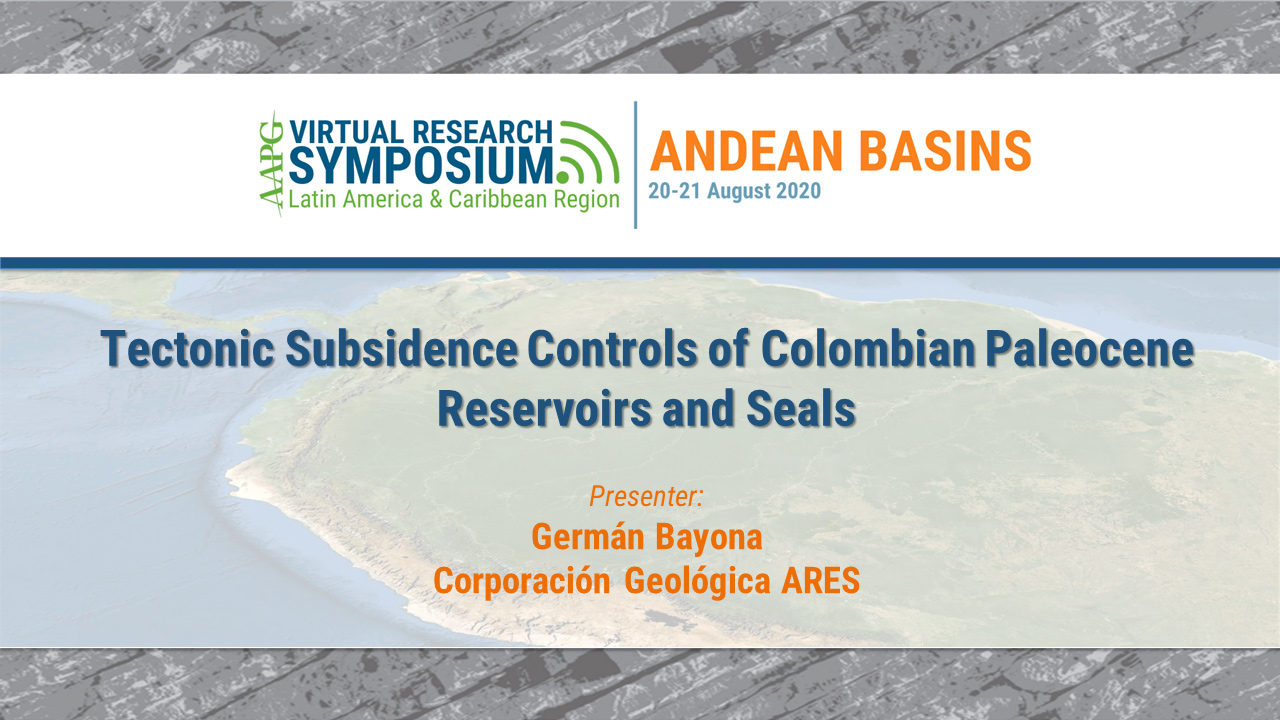 AAPG VIRTUAL RESEARCH SYMPOSIUM
Latin America & Caribbean Region

ANDEAN BASINS
20-21 August 2020

Tectonic Subsidence Controls of Colombian Paleocene Reservoirs and Seals

Presenter:
Germán Bayona
Corporación Geológica ARES